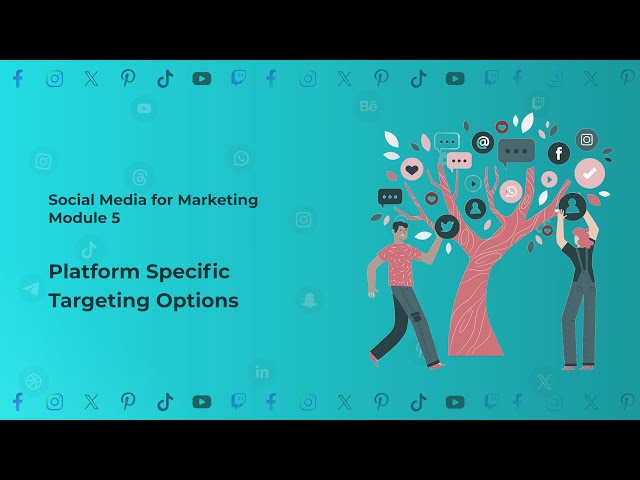 Social Media for Marketing
Module 5

Platform Specific Targeting Options